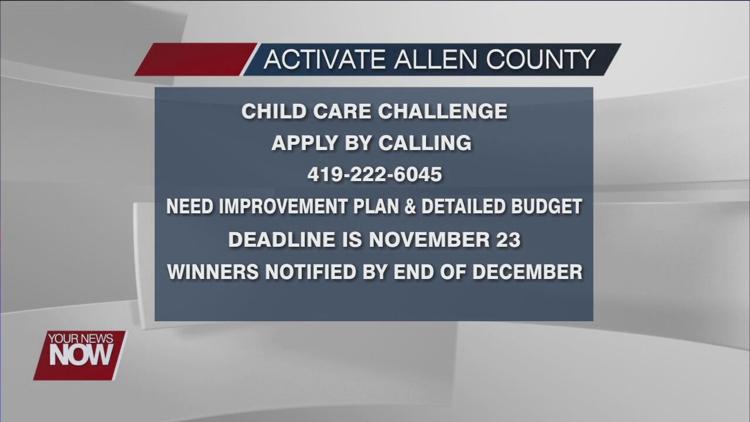 ACTIVATE ALLEN COUNTY

CHILD CARE CHALLENGE

APPLY BY CALLING

419-222-6045

NEED IMPROVEMENT PLAN & DETAILED BUDGET

DEADLINE IS NOVEMBER 23

WINNERS NOTIFIED BY END OF DECEMBER

YOUR NEWS NOW